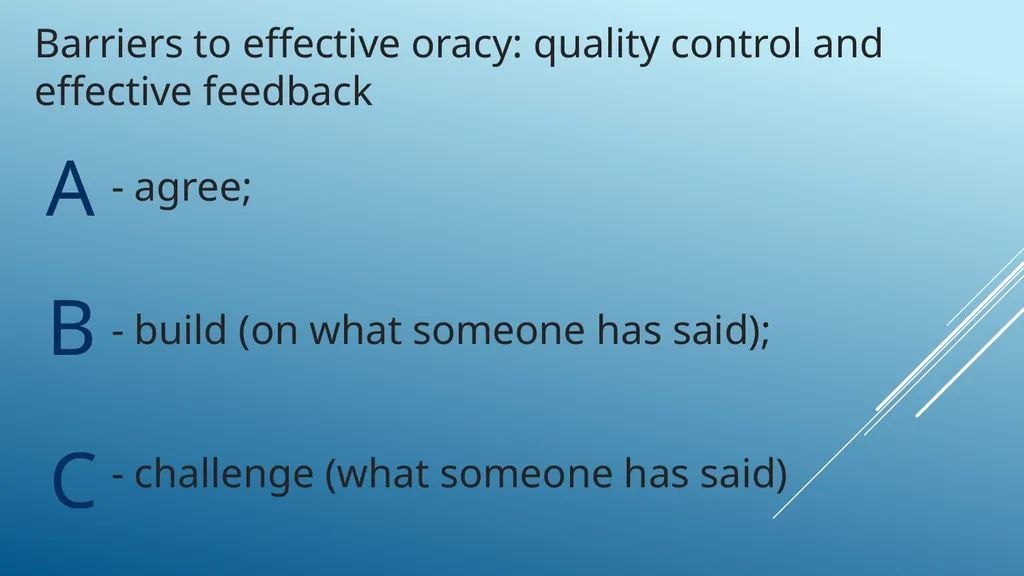 Barriers to effective oracy: quality control and effective feedback

A - agree;

B - build (on what someone has said);

C - challenge (what someone has said)